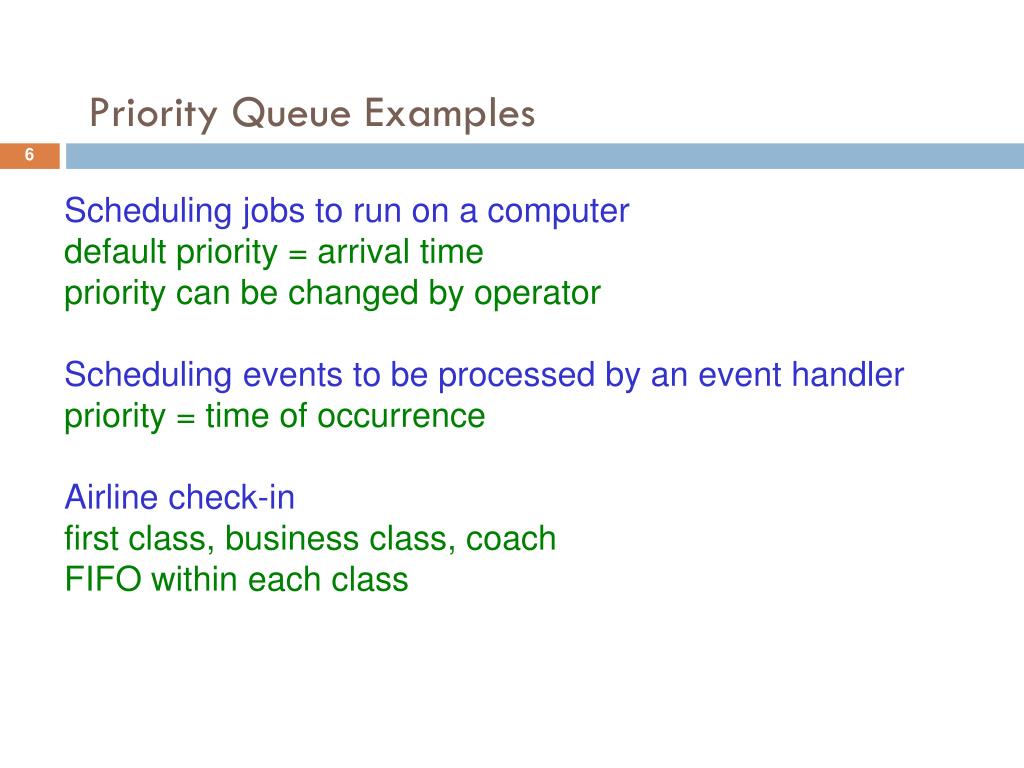 Priority Queue Examples

6

Scheduling jobs to run on a computer
default priority = arrival time
priority can be changed by operator

Scheduling events to be processed by an event handler
priority = time of occurrence

Airline check-in
first class, business class, coach
FIFO within each class